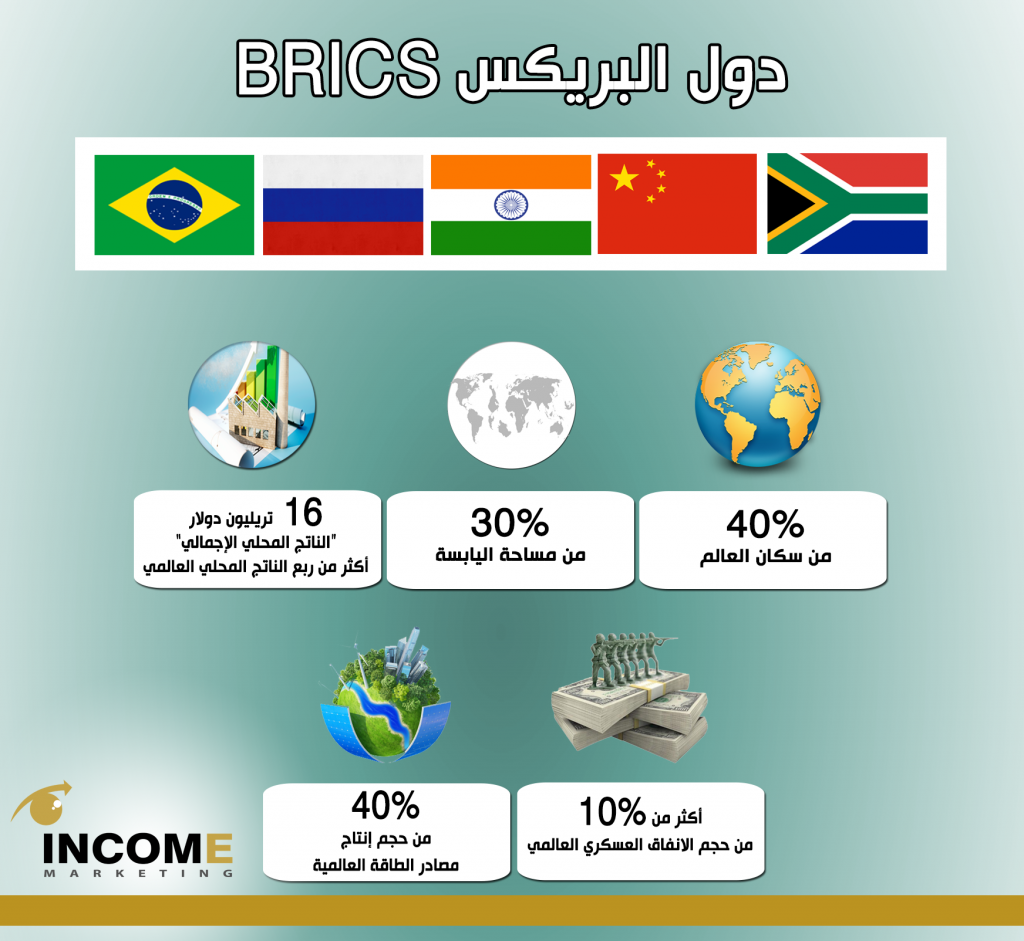 دول البريكس BRICS

40%
من سكان العالم

30%
من مساحة اليابسة

16 تريليون دولار
"الناتج المحلي الإجمالي"
أكثر من ربع الناتج المحلي العالمي

أكثر من 10%
من حجم الانفاق العسكري العالمي

40%
من حجم إنتاج
مصادر الطاقة العالمية

INCOME
MARKETING